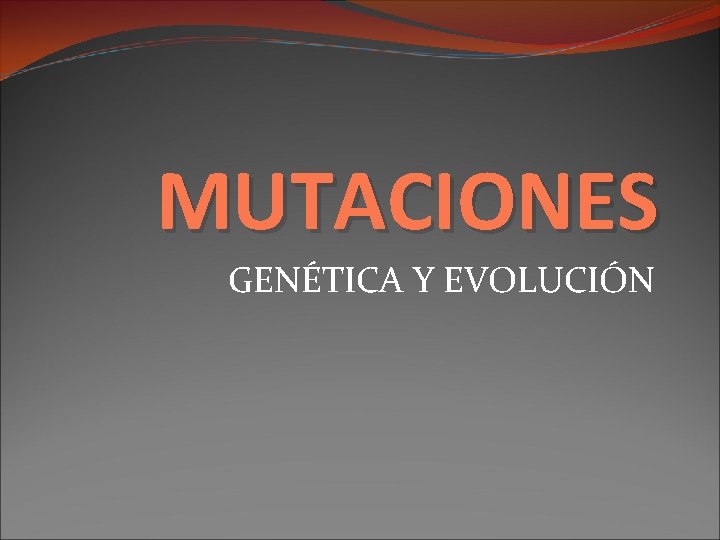 MUTACIONES

GENÉTICA Y EVOLUCIÓN